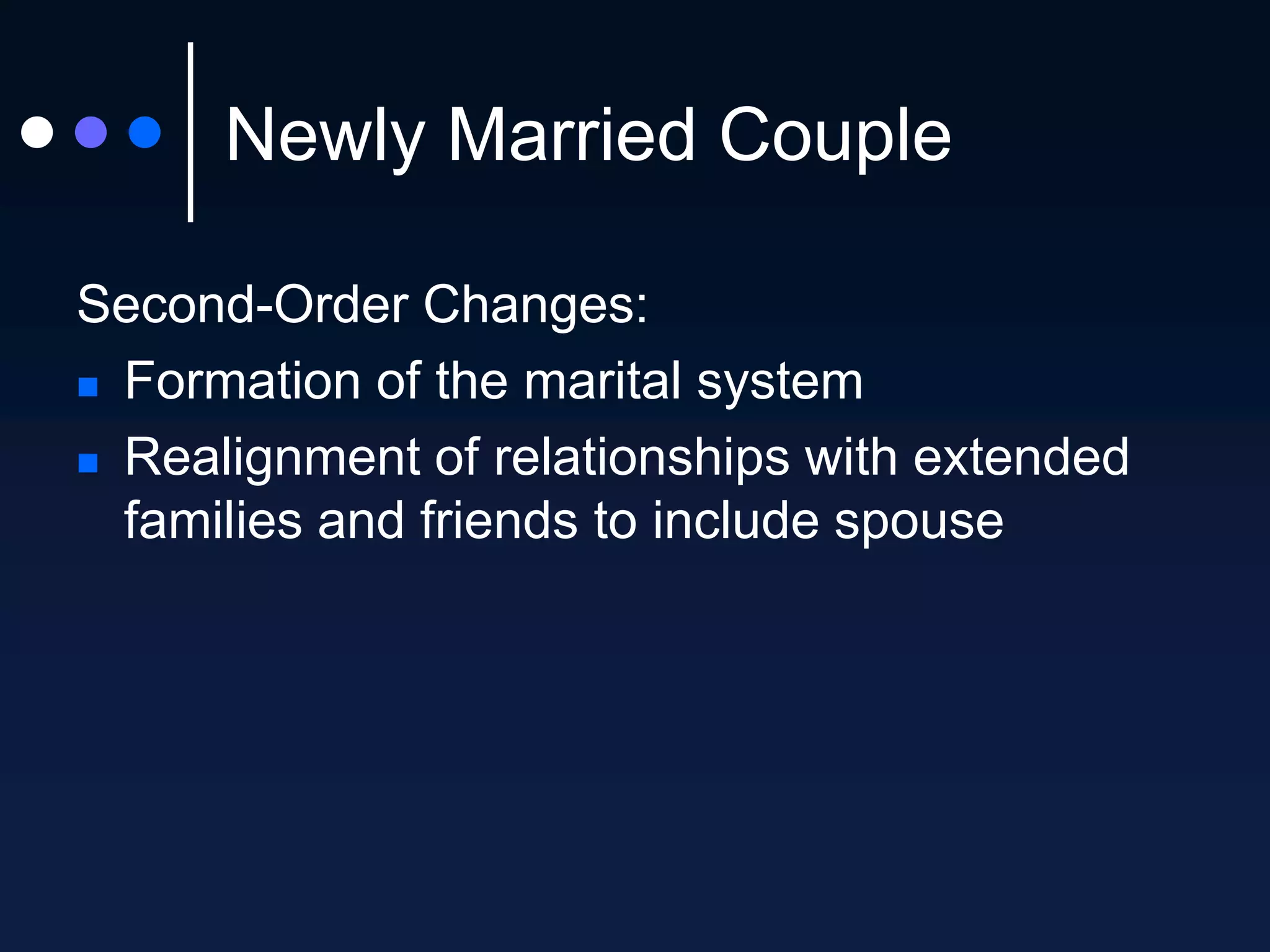 Newly Married Couple

Second-Order Changes:

- Formation of the marital system
- Realignment of relationships with extended families and friends to include spouse